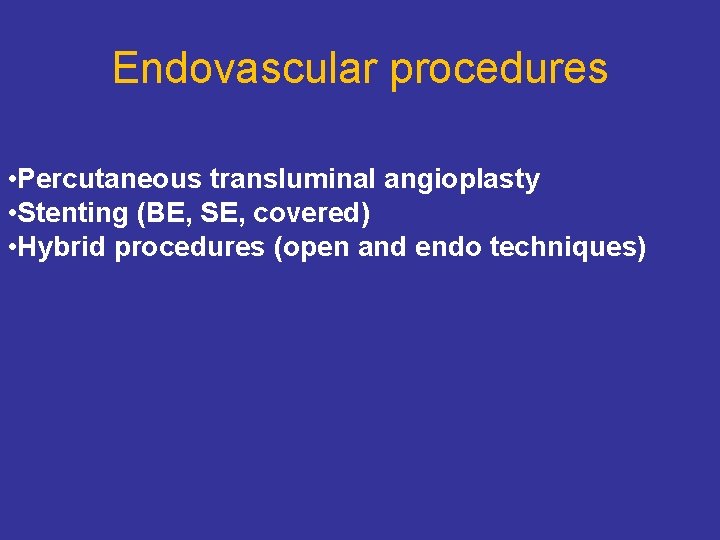 Endovascular procedures

•Percutaneous transluminal angioplasty
•Stenting (BE, SE, covered)
•Hybrid procedures (open and endo techniques)